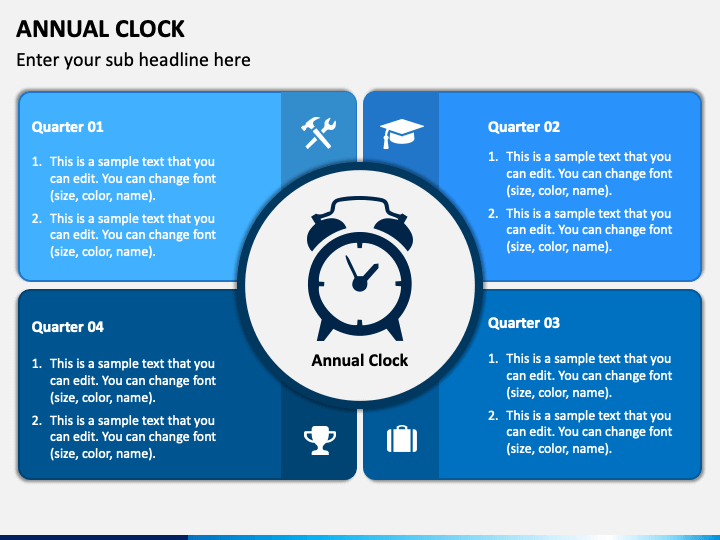 ANNUAL CLOCK

Enter your sub headline here

Quarter 01

1. This is a sample text that you can edit. You can change font (size, color, name).
2. This is a sample text that you can edit. You can change font (size, color, name).

Quarter 02

1. This is a sample text that you can edit. You can change font (size, color, name).
2. This is a sample text that you can edit. You can change font (size, color, name).

Annual Clock

Quarter 04

1. This is a sample text that you can edit. You can change font (size, color, name).
2. This is a sample text that you can edit. You can change font (size, color, name).

Quarter 03

1. This is a sample text that you can edit. You can change font (size, color, name).
2. This is a sample text that you can edit. You can change font (size, color, name).